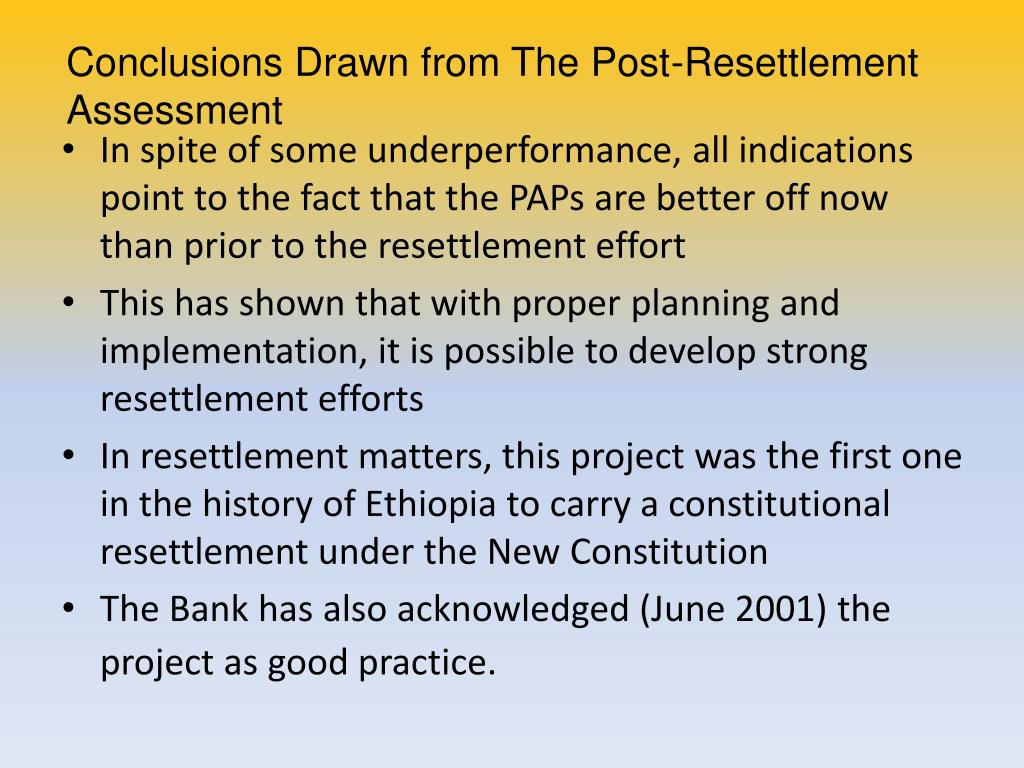 Conclusions Drawn from The Post-Resettlement Assessment

• In spite of some underperformance, all indications point to the fact that the PAPs are better off now than prior to the resettlement effort
• This has shown that with proper planning and implementation, it is possible to develop strong resettlement efforts
• In resettlement matters, this project was the first one in the history of Ethiopia to carry a constitutional resettlement under the New Constitution
• The Bank has also acknowledged (June 2001) the project as good practice.